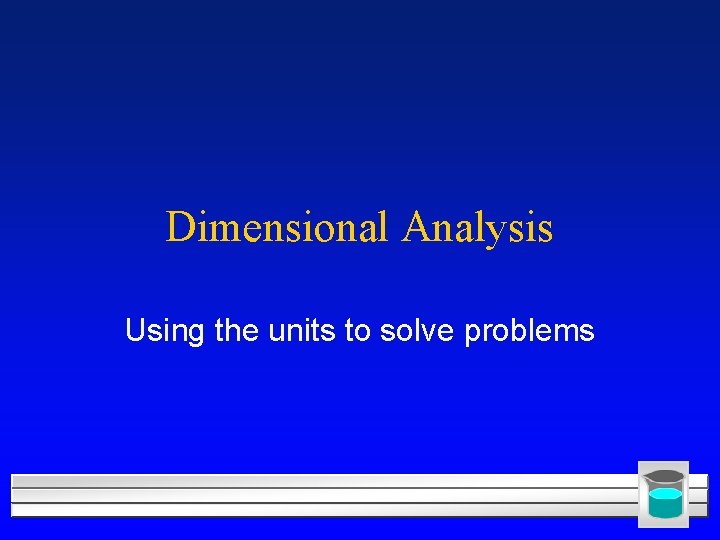 Dimensional Analysis

Using the units to solve problems